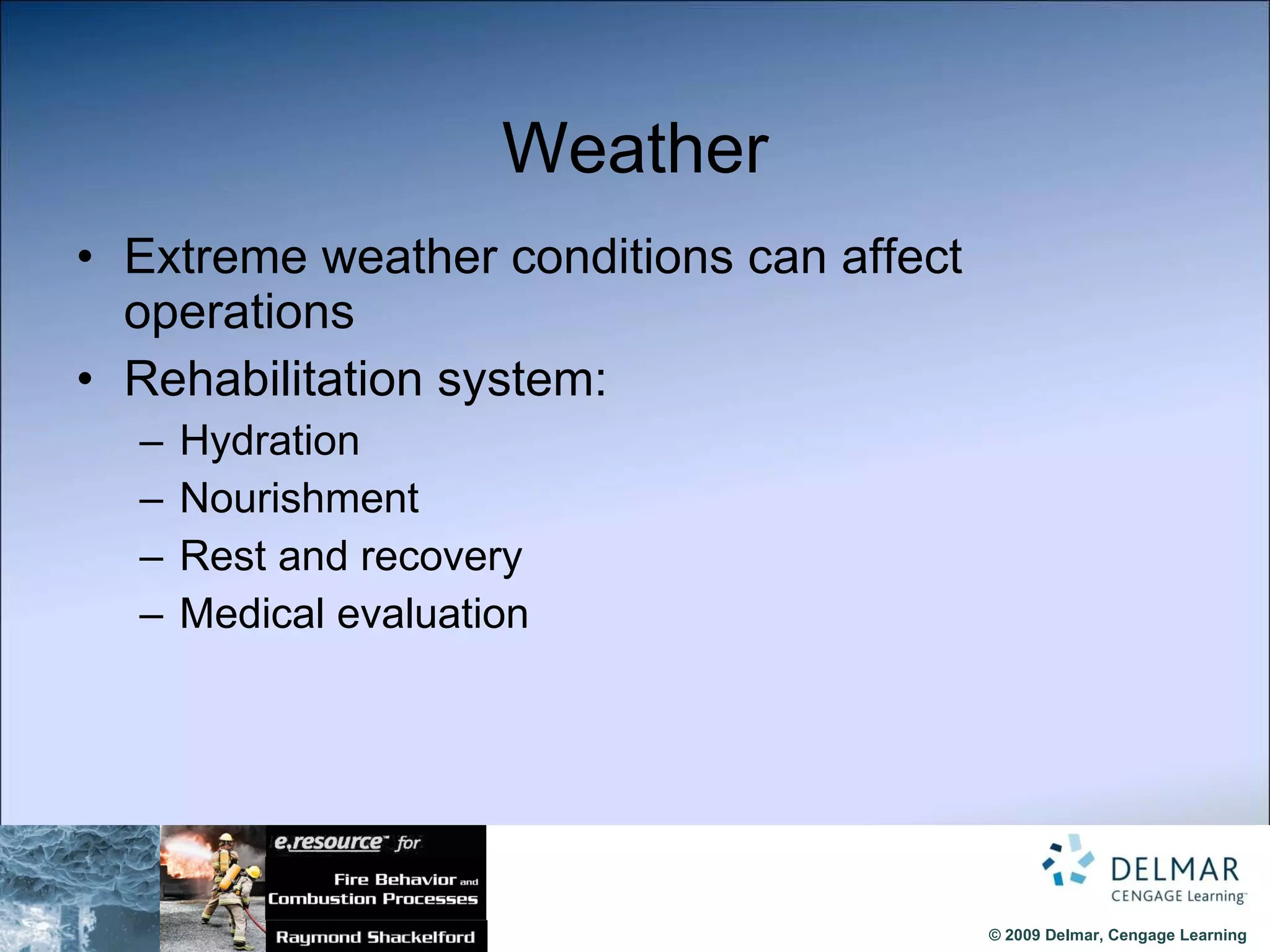 Weather

• Extreme weather conditions can affect operations
• Rehabilitation system:
– Hydration
– Nourishment
– Rest and recovery
– Medical evaluation

e.resource™ for
Fire Behavior and Combustion Processes
Raymond Shackelford

DELMAR
CENGAGE Learning™

© 2009 Delmar, Cengage Learning